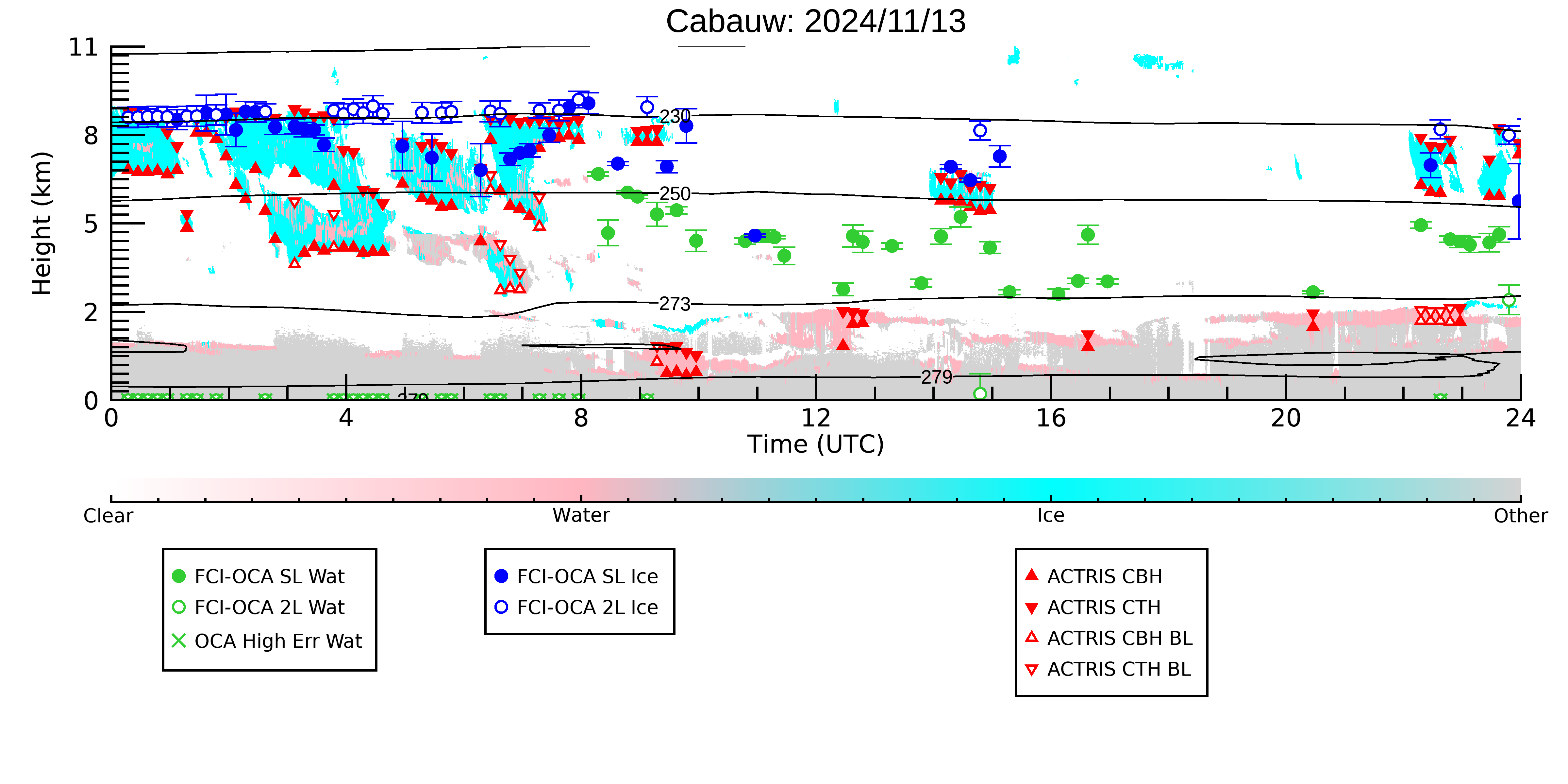 Cabauw: 2024/11/13

Height (km)

11
8
5
2
0

230
250
273
279
279

0
4
8
12
16
20
24

Time (UTC)

Clear
Water
Ice
Other

FCI-OCA SL Wat
FCI-OCA 2L Wat
OCA High Err Wat

FCI-OCA SL Ice
FCI-OCA 2L Ice

ACTRIS CBH
ACTRIS CTH
ACTRIS CBH BL
ACTRIS CTH BL